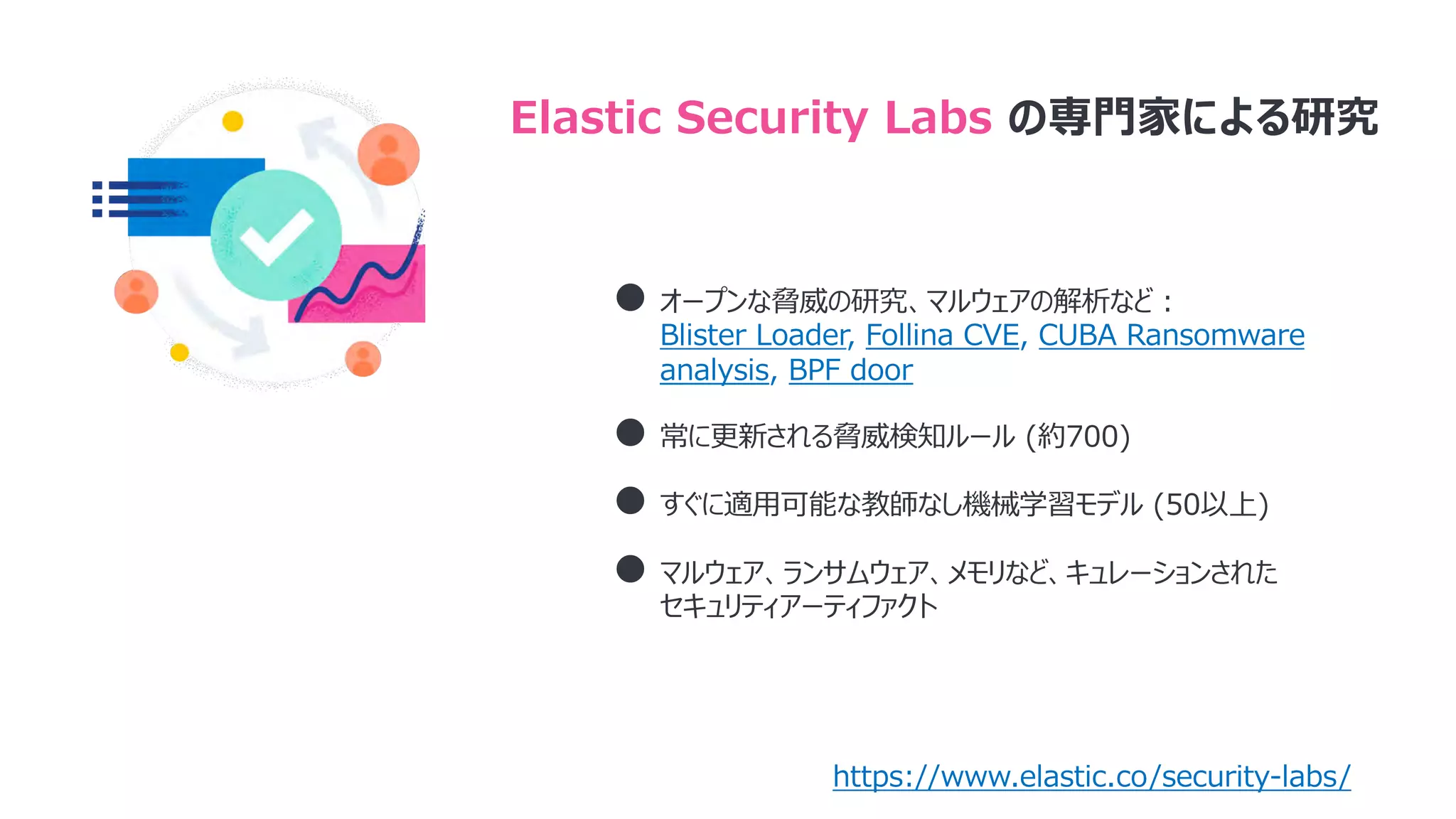 Elastic Security Labs の専門家による研究

● オープンな脅威の研究、マルウェアの解析など：
Blister Loader, Follina CVE, CUBA Ransomware analysis, BPF door

● 常に更新される脅威検知ルール (約700)

● すぐに適用可能な教師なし機械学習モデル (50以上)

● マルウェア、ランサムウェア、メモリなど、キュレーションされたセキュリティアーティファクト

https://www.elastic.co/security-labs/